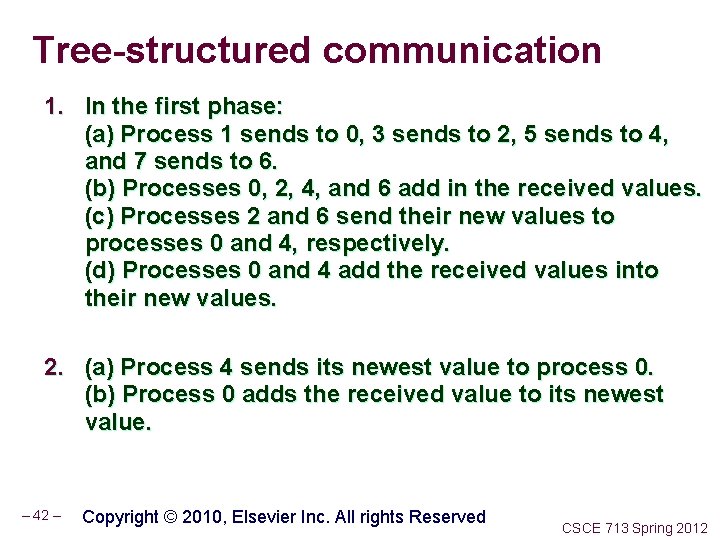 Tree-structured communication

1. In the first phase:
(a) Process 1 sends to 0, 3 sends to 2, 5 sends to 4, and 7 sends to 6.
(b) Processes 0, 2, 4, and 6 add in the received values.
(c) Processes 2 and 6 send their new values to processes 0 and 4, respectively.
(d) Processes 0 and 4 add the received values into their new values.

2. (a) Process 4 sends its newest value to process 0.
(b) Process 0 adds the received value to its newest value.

– 42 – Copyright © 2010, Elsevier Inc. All rights Reserved

CSCE 713 Spring 2012